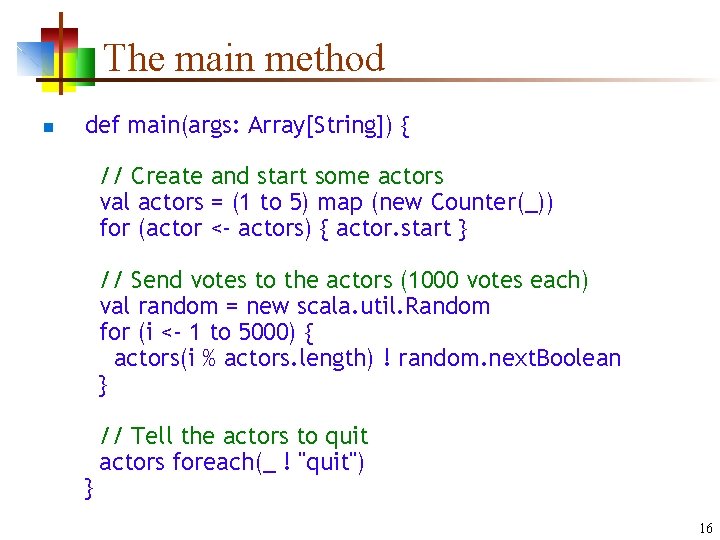 The main method

def main(args: Array[String]) {

// Create and start some actors
val actors = (1 to 5) map (new Counter(_))
for (actor <- actors) { actor.start }

// Send votes to the actors (1000 votes each)
val random = new scala.util.Random
for (i <- 1 to 5000) {
actors(i % actors.length) ! random.nextBoolean
}

// Tell the actors to quit
actors foreach(_ ! "quit")
}

16